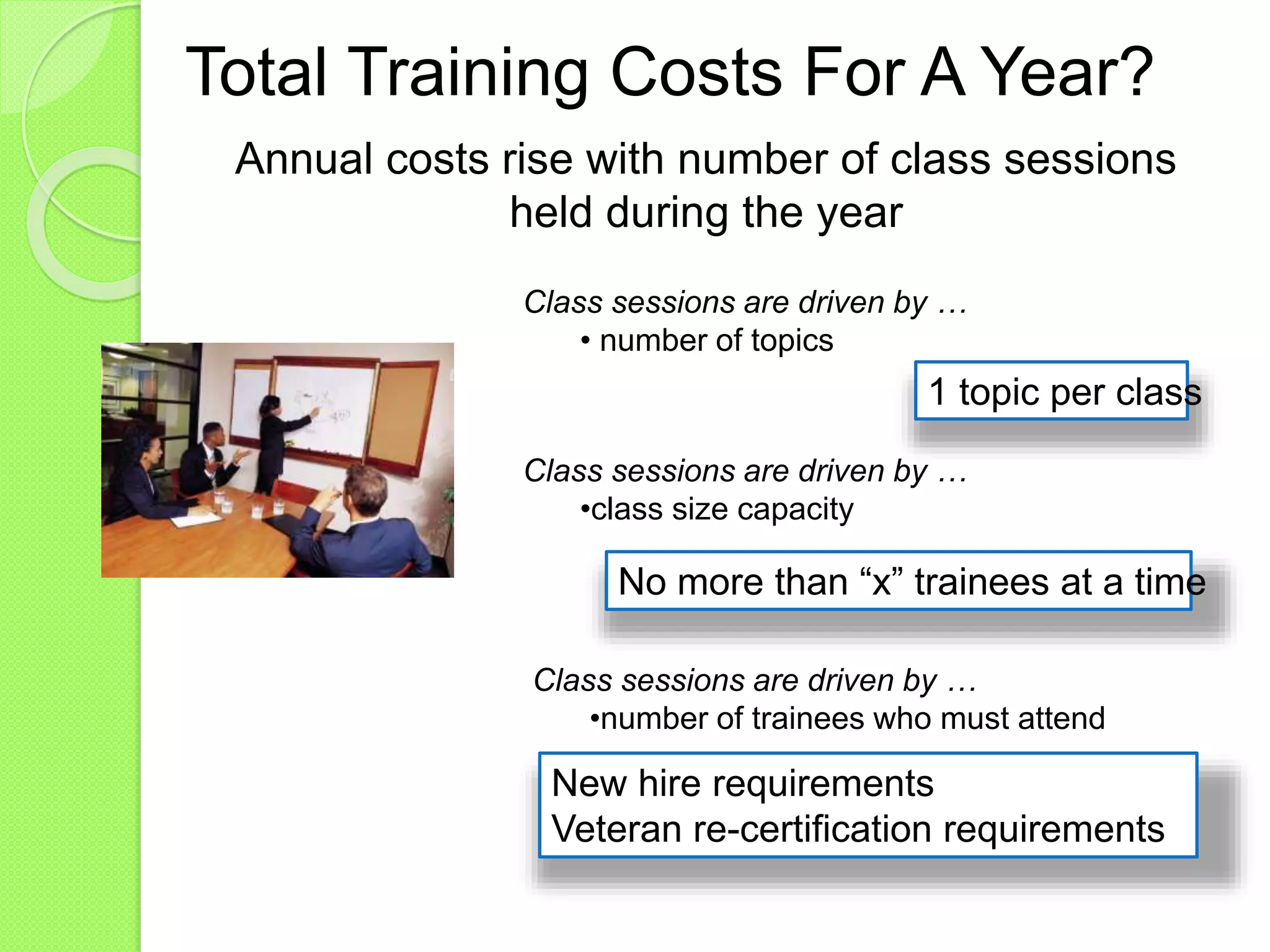 Total Training Costs For A Year?

Annual costs rise with number of class sessions held during the year

Class sessions are driven by …
• number of topics

1 topic per class

Class sessions are driven by …
•class size capacity

No more than “x” trainees at a time

Class sessions are driven by …
•number of trainees who must attend

New hire requirements
Veteran re-certification requirements